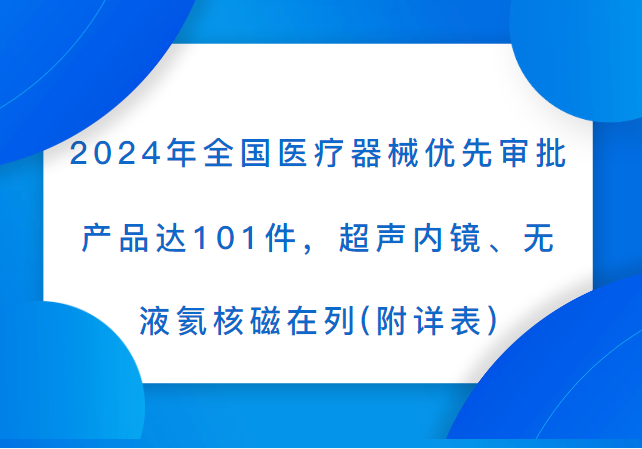 2024年全国医疗器械优先审批产品达101件，超声内镜、无液氦核磁在列(附详表)